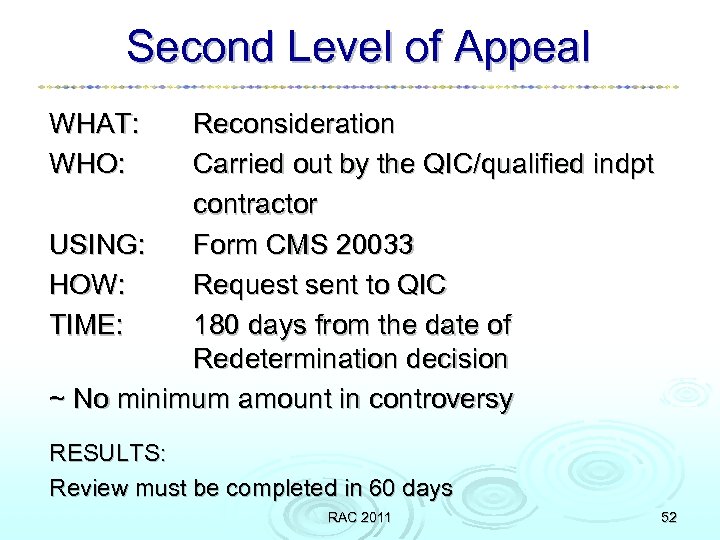 Second Level of Appeal

WHAT: Reconsideration
WHO: Carried out by the QIC/qualified indpt contractor
USING: Form CMS 20033
HOW: Request sent to QIC
TIME: 180 days from the date of Redetermination decision
~ No minimum amount in controversy

RESULTS:
Review must be completed in 60 days

RAC 2011

52